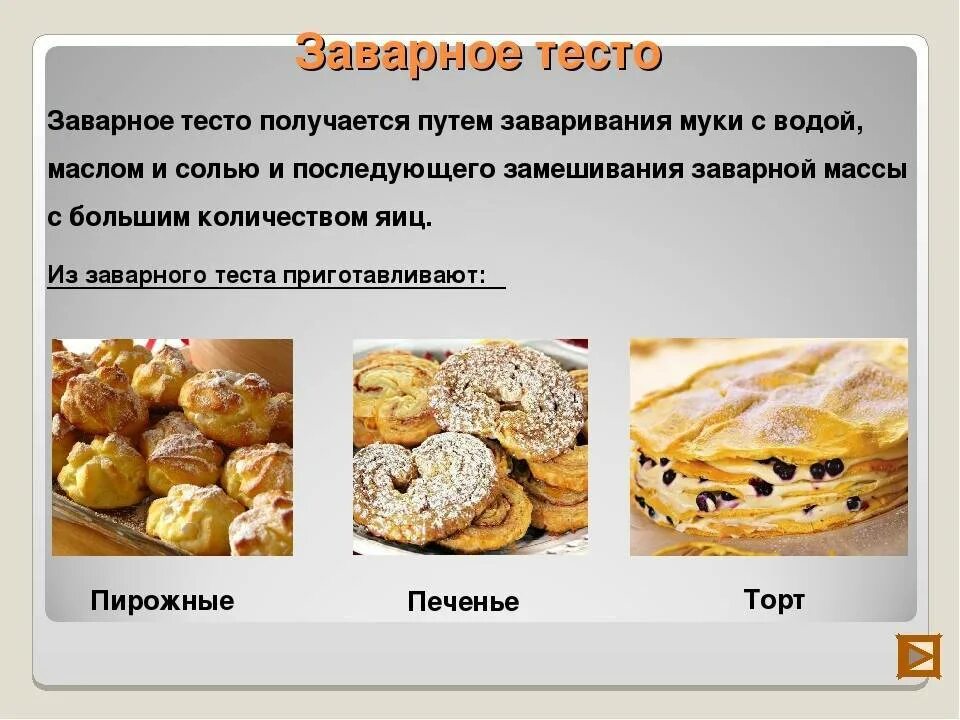 Заварное тесто

Заварное тесто получается путем заваривания муки с водой, маслом и солью и последующего замешивания заварной массы с большим количеством яиц.

Из заварного теста приготавливают:

Пирожные

Печенье

Торт